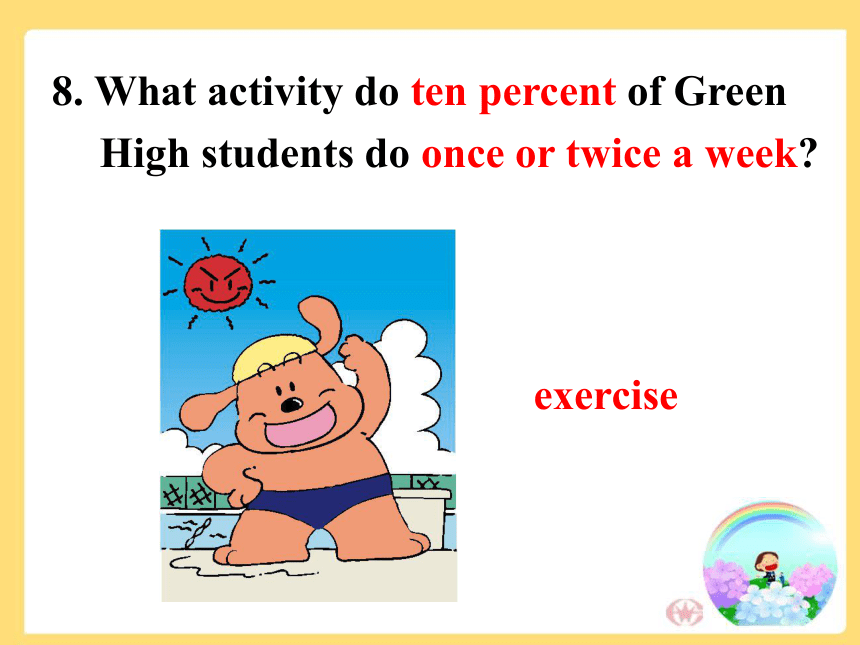 8. What activity do ten percent of Green High students do once or twice a week?

exercise